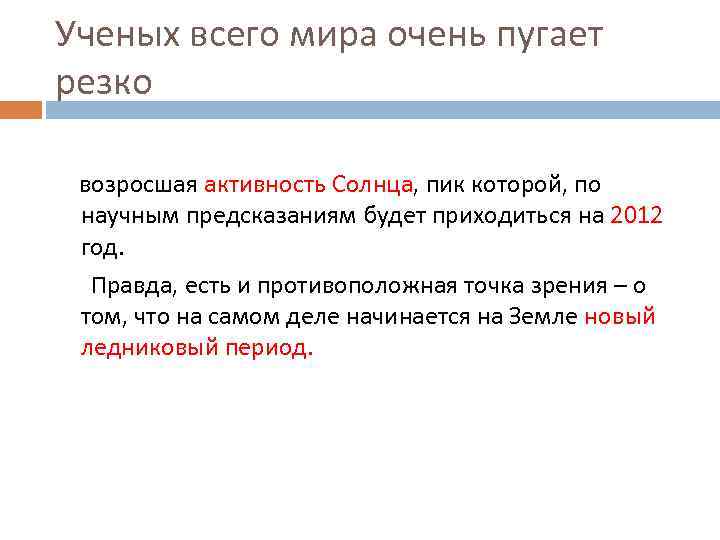 Ученых всего мира очень пугает резко

возросшая активность Солнца, пик которой, по научным предсказаниям будет приходиться на 2012 год.

Правда, есть и противоположная точка зрения – о том, что на самом деле начинается на Земле новый ледниковый период.